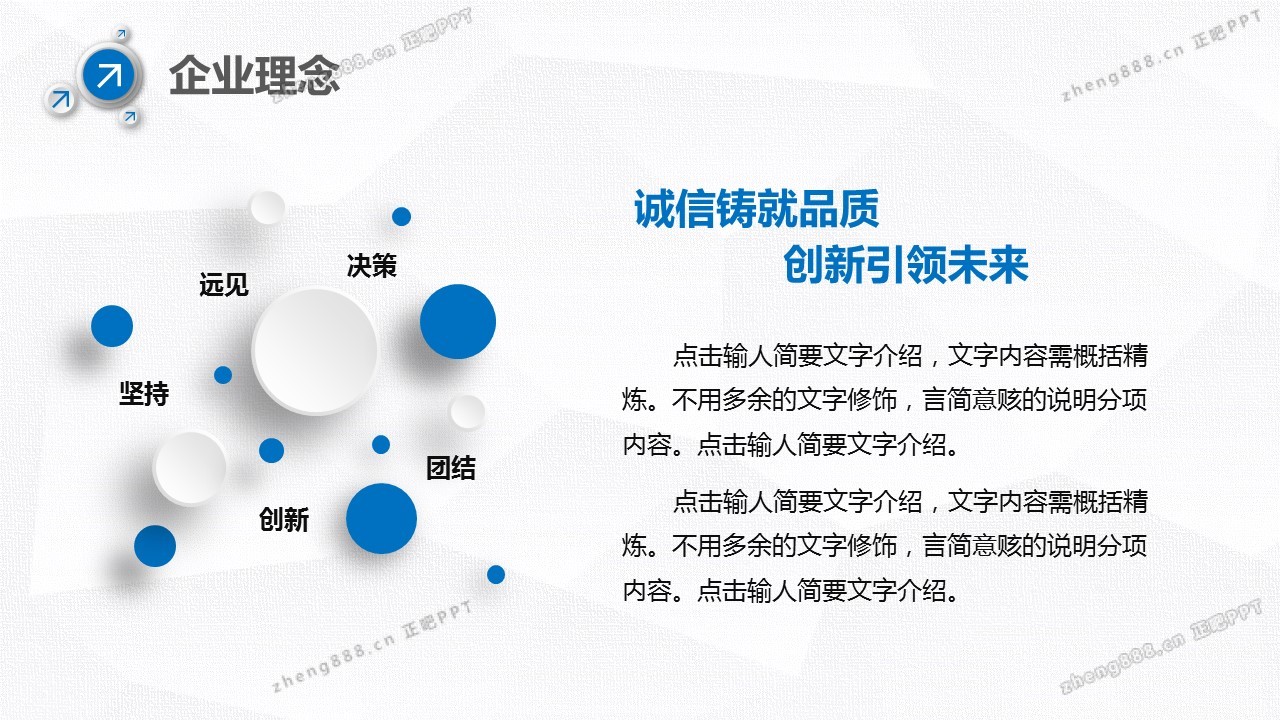 企业理念

zheng888.cn 正吧PPT

zheng888.cn 正吧PPT

远见

决策

坚持

团结

创新

诚信铸就品质
创新引领未来

点击输人简要文字介绍，文字内容需概括精炼。不用多余的文字修饰，言简意赅的说明分项内容。点击输人简要文字介绍。

点击输人简要文字介绍，文字内容需概括精炼。不用多余的文字修饰，言简意赅的说明分项内容。点击输人简要文字介绍。

zheng888.cn 正吧PPT

zheng888.cn 正吧PPT